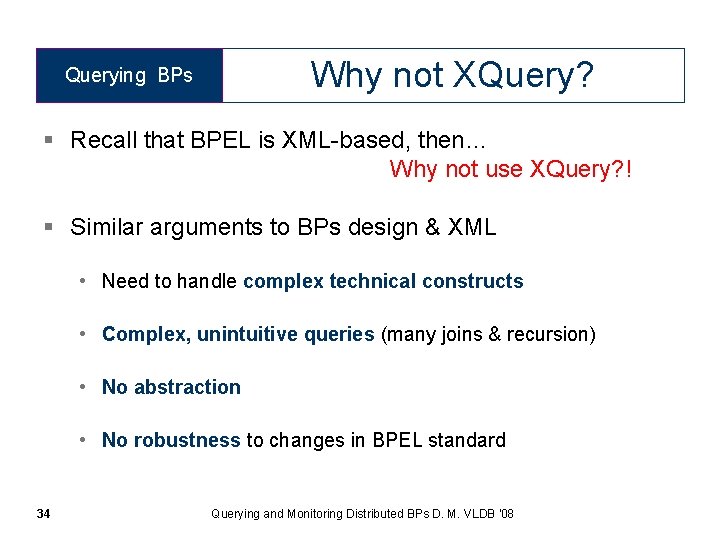 Querying BPs

Why not XQuery?

▪ Recall that BPEL is XML-based, then…
Why not use XQuery?!

▪ Similar arguments to BPs design & XML

• Need to handle complex technical constructs

• Complex, unintuitive queries (many joins & recursion)

• No abstraction

• No robustness to changes in BPEL standard

34

Querying and Monitoring Distributed BPs D. M. VLDB '08